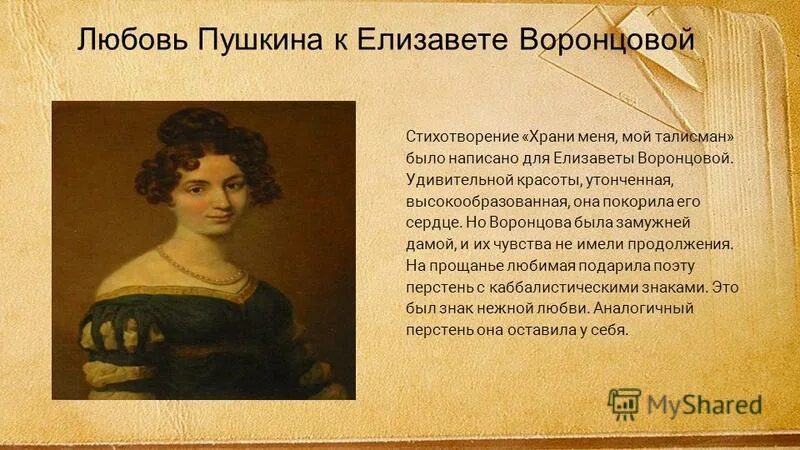 Любовь Пушкина к Елизавете Воронцовой

Стихотворение «Храни меня, мой талисман» было написано для Елизаветы Воронцовой. Удивительной красоты, утонченная, высокообразованная, она покорила его сердце. Но Воронцова была замужней дамой, и их чувства не имели продолжения. На прощанье любимая подарила поэту перстень с каббалистическими знаками. Это был знак нежной любви. Аналогичный перстень она оставила у себя.

MyShared